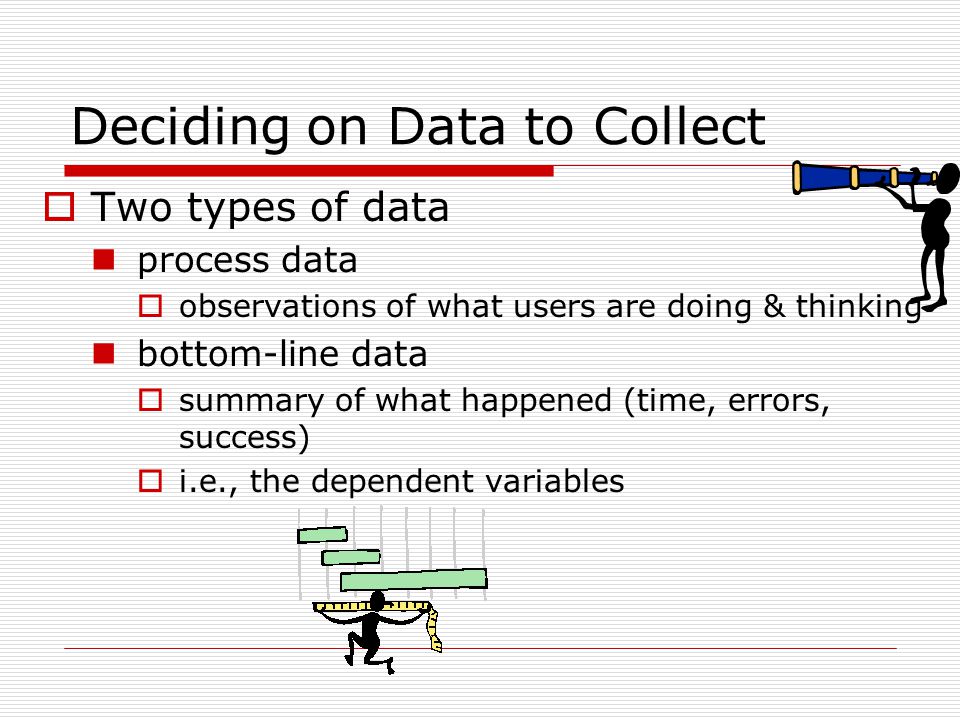 Deciding on Data to Collect

Two types of data

process data

observations of what users are doing & thinking

bottom-line data

summary of what happened (time, errors, success)

i.e., the dependent variables